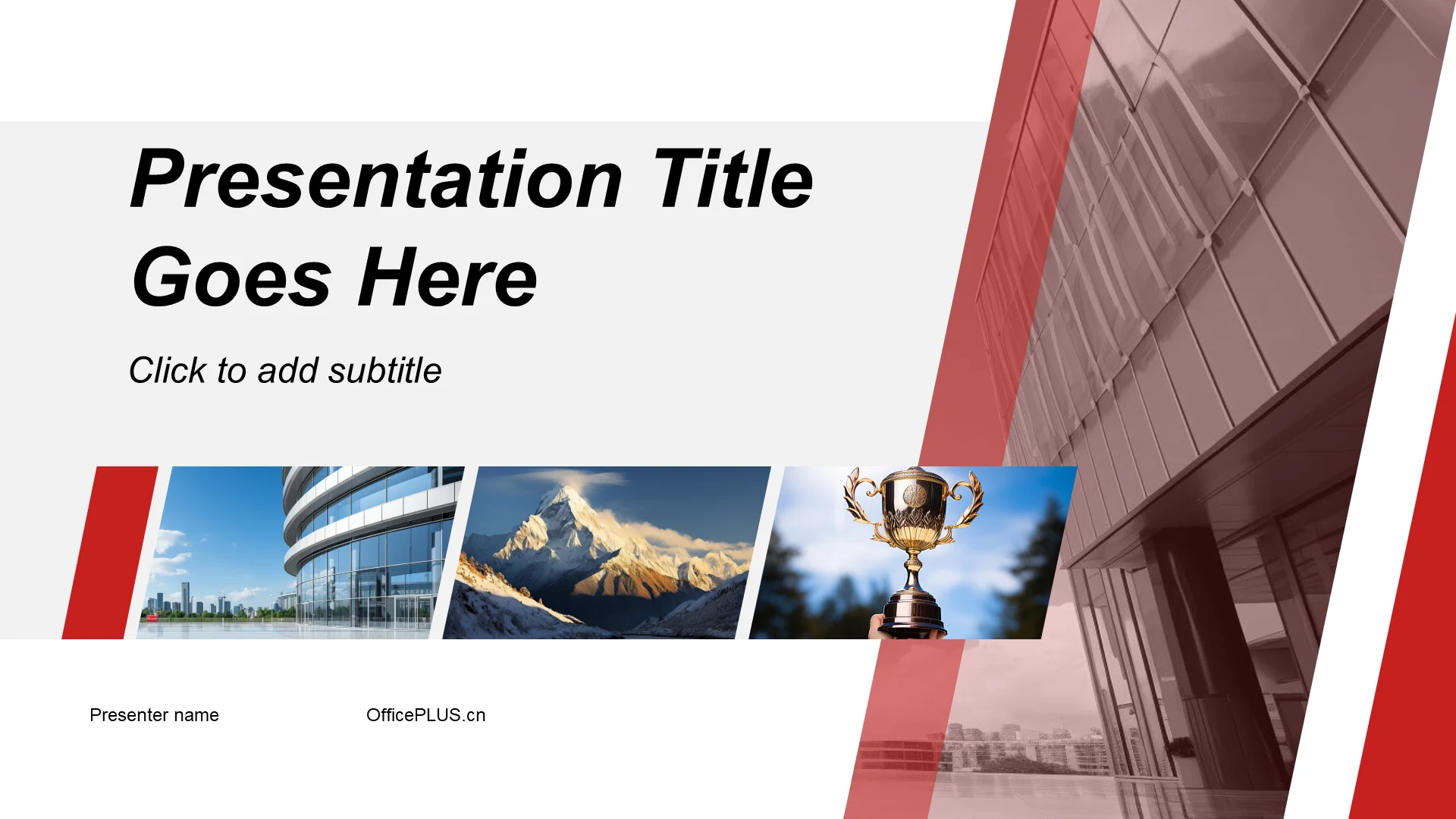 Presentation Title Goes Here

Click to add subtitle

Presenter name

OfficePLUS.cn